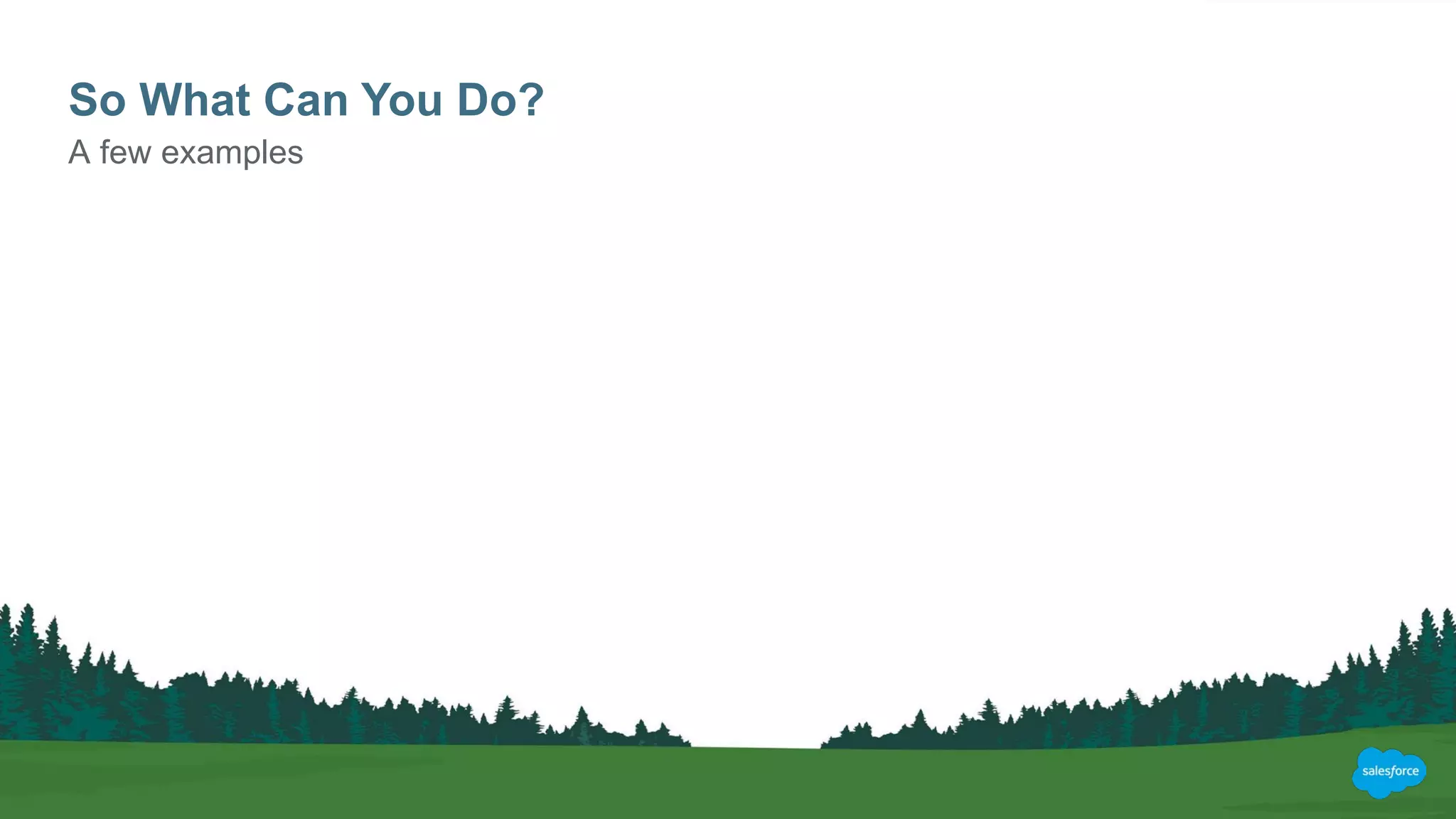 So What Can You Do?
A few examples

salesforce